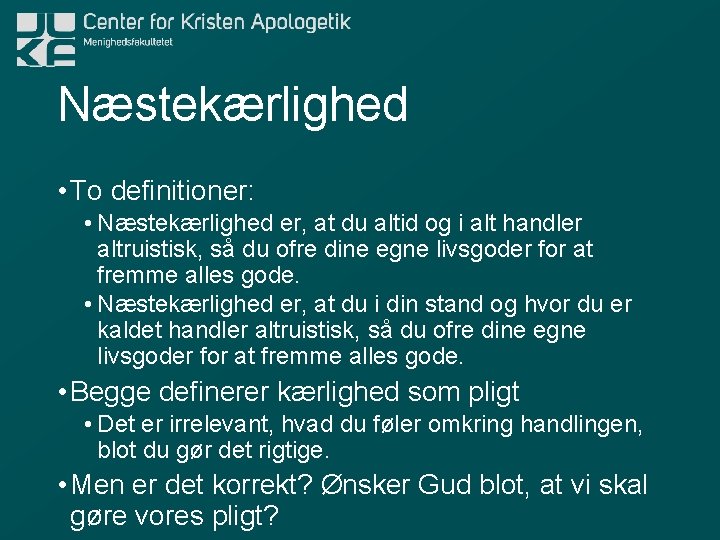 Center for Kristen Apologetik
Menighedsfakultetet

Næstekærlighed

• To definitioner:
• Næstekærlighed er, at du altid og i alt handler altruistisk, så du ofre dine egne livsgoder for at fremme alles gode.
• Næstekærlighed er, at du i din stand og hvor du er kaldet handler altruistisk, så du ofre dine egne livsgoder for at fremme alles gode.
• Begge definerer kærlighed som pligt
• Det er irrelevant, hvad du føler omkring handlingen, blot du gør det rigtige.
• Men er det korrekt? Ønsker Gud blot, at vi skal gøre vores pligt?